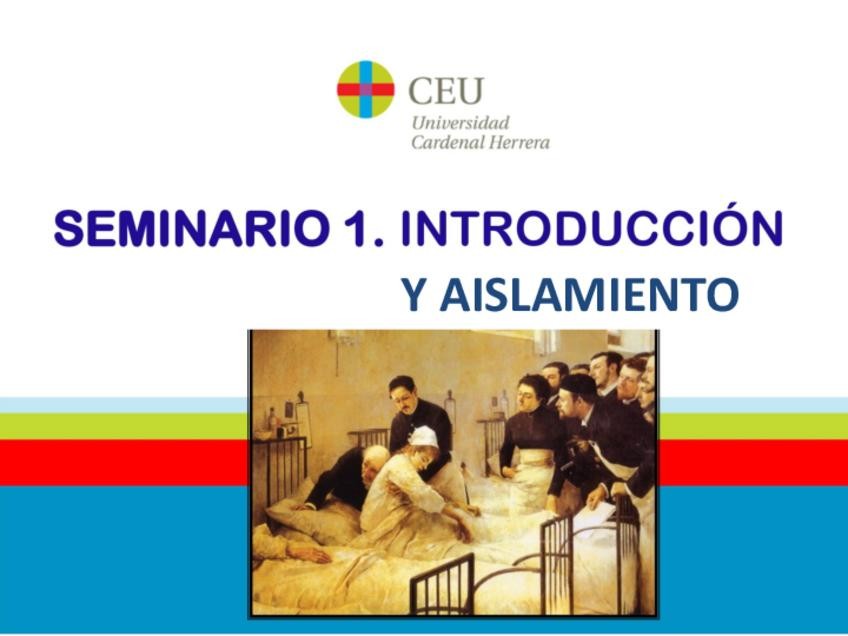 CEU
Universidad
Cardenal Herrera

SEMINARIO 1. INTRODUCCIÓN
Y AISLAMIENTO